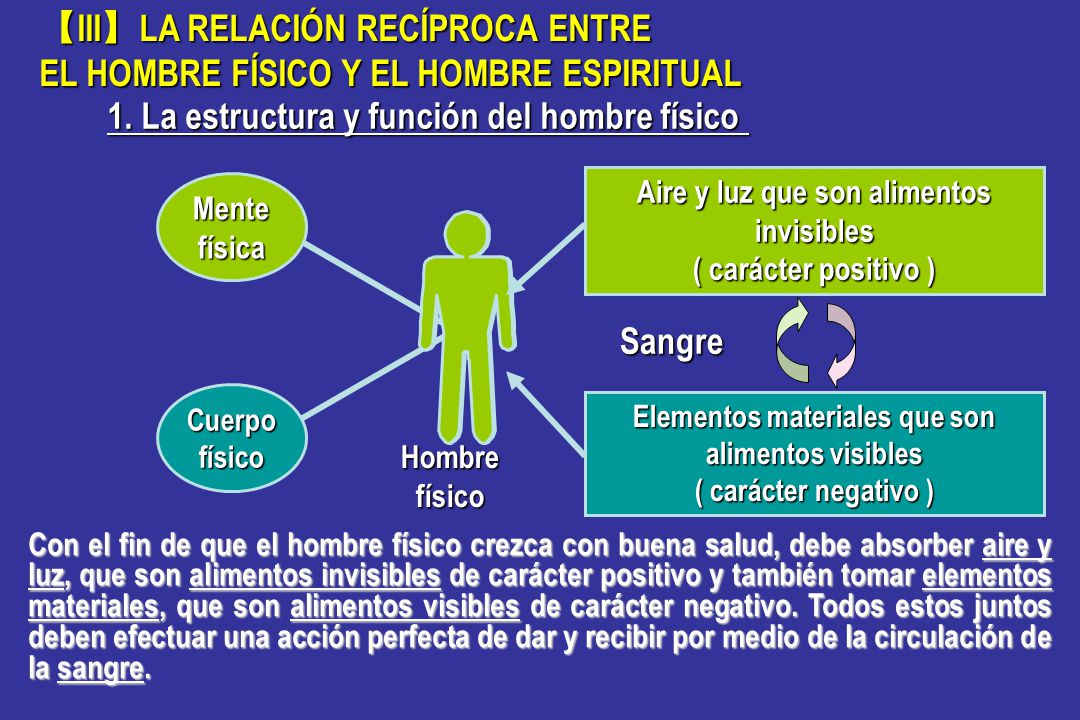 【III】 LA RELACIÓN RECÍPROCA ENTRE EL HOMBRE FÍSICO Y EL HOMBRE ESPIRITUAL

1. La estructura y función del hombre físico

Mente física

Cuerpo físico

Hombre físico

Aire y luz que son alimentos invisibles ( carácter positivo )

Sangre

Elementos materiales que son alimentos visibles ( carácter negativo )

Con el fin de que el hombre físico crezca con buena salud, debe absorber aire y luz, que son alimentos invisibles de carácter positivo y también tomar elementos materiales, que son alimentos visibles de carácter negativo. Todos estos juntos deben efectuar una acción perfecta de dar y recibir por medio de la circulación de la sangre.